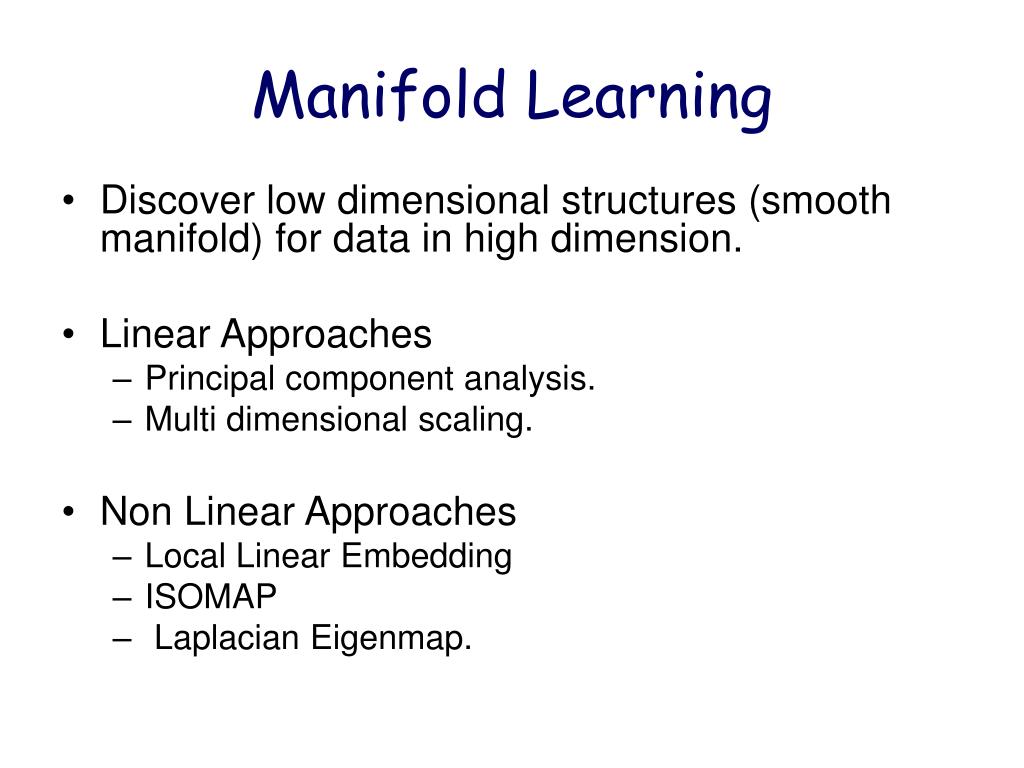 Manifold Learning

• Discover low dimensional structures (smooth manifold) for data in high dimension.

• Linear Approaches
– Principal component analysis.
– Multi dimensional scaling.

• Non Linear Approaches
– Local Linear Embedding
– ISOMAP
– Laplacian Eigenmap.